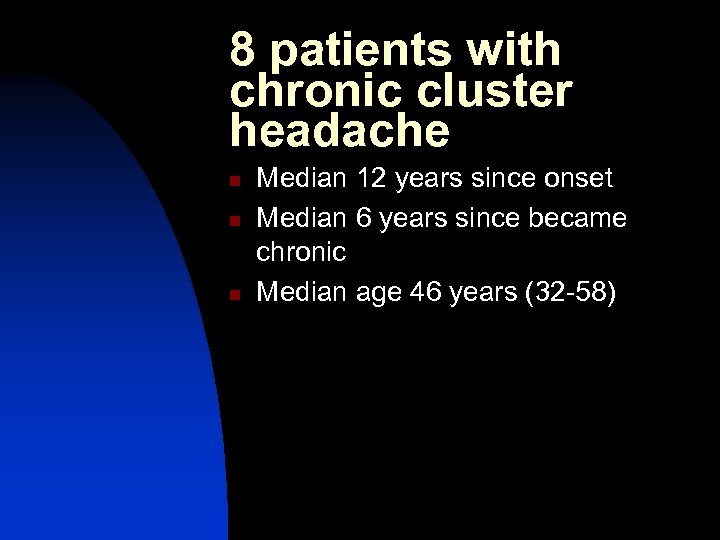 8 patients with chronic cluster headache

- Median 12 years since onset
- Median 6 years since became chronic
- Median age 46 years (32-58)